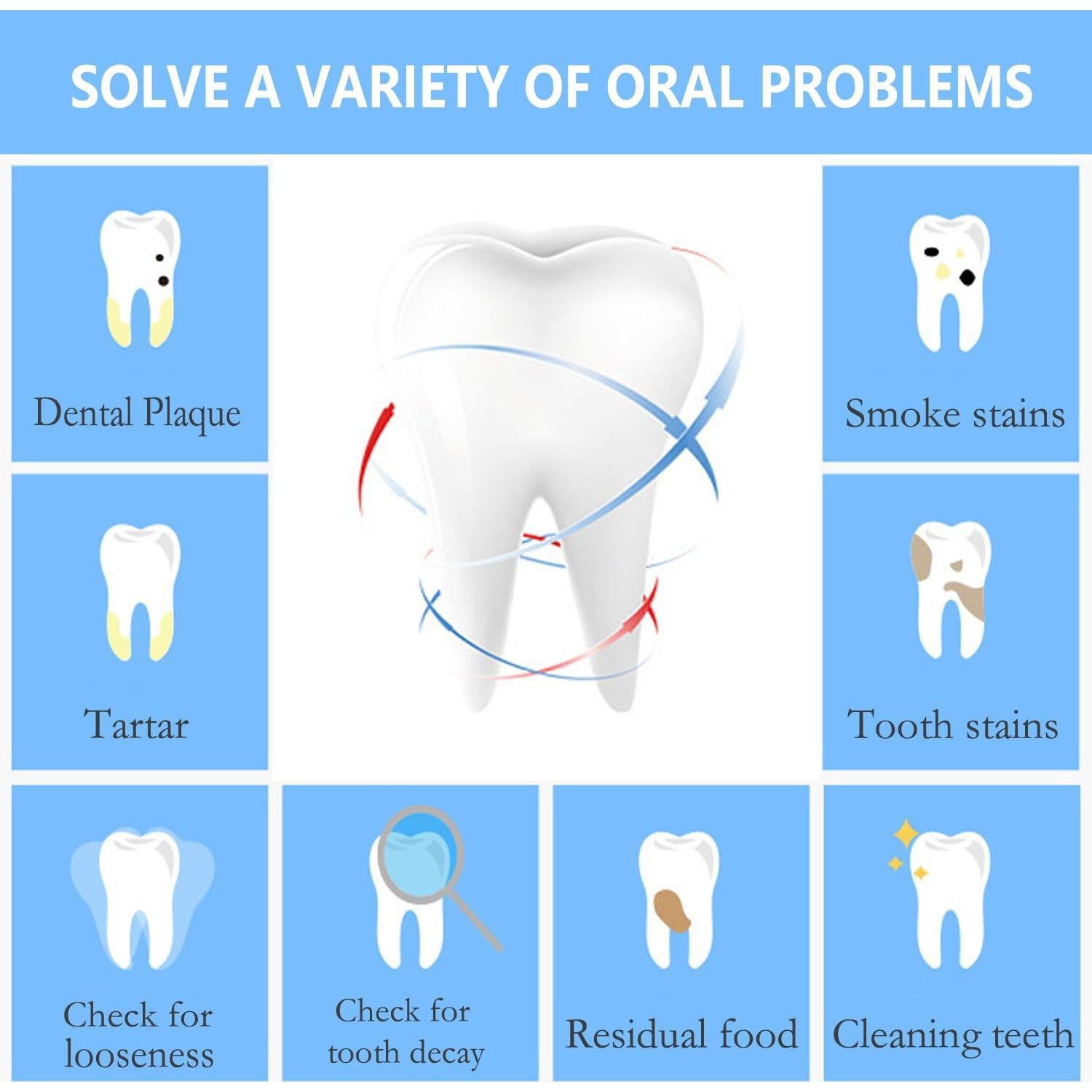 SOLVE A VARIETY OF ORAL PROBLEMS

Dental Plaque

Smoke stains

Tartar

Tooth stains

Check for looseness

Check for tooth decay

Residual food

Cleaning teeth